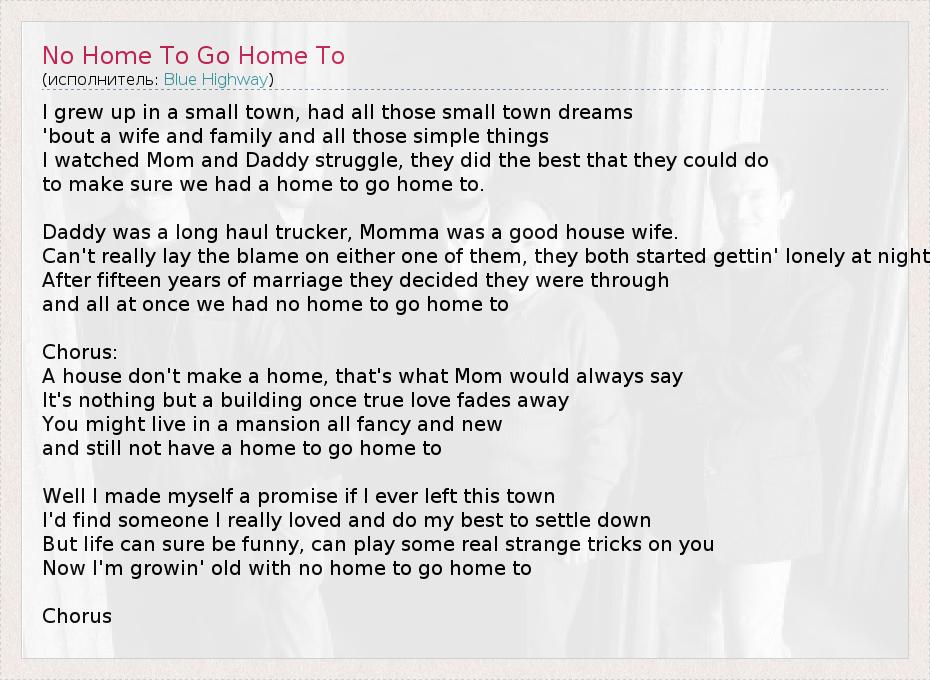 No Home To Go Home To
(исполнитель: Blue Highway)

I grew up in a small town, had all those small town dreams
'bout a wife and family and all those simple things
I watched Mom and Daddy struggle, they did the best that they could do
to make sure we had a home to go home to.

Daddy was a long haul trucker, Momma was a good house wife.
Can't really lay the blame on either one of them, they both started gettin' lonely at night
After fifteen years of marriage they decided they were through
and all at once we had no home to go home to

Chorus:
A house don't make a home, that's what Mom would always say
It's nothing but a building once true love fades away
You might live in a mansion all fancy and new
and still not have a home to go home to

Well I made myself a promise if I ever left this town
I'd find someone I really loved and do my best to settle down
But life can sure be funny, can play some real strange tricks on you
Now I'm growin' old with no home to go home to

Chorus